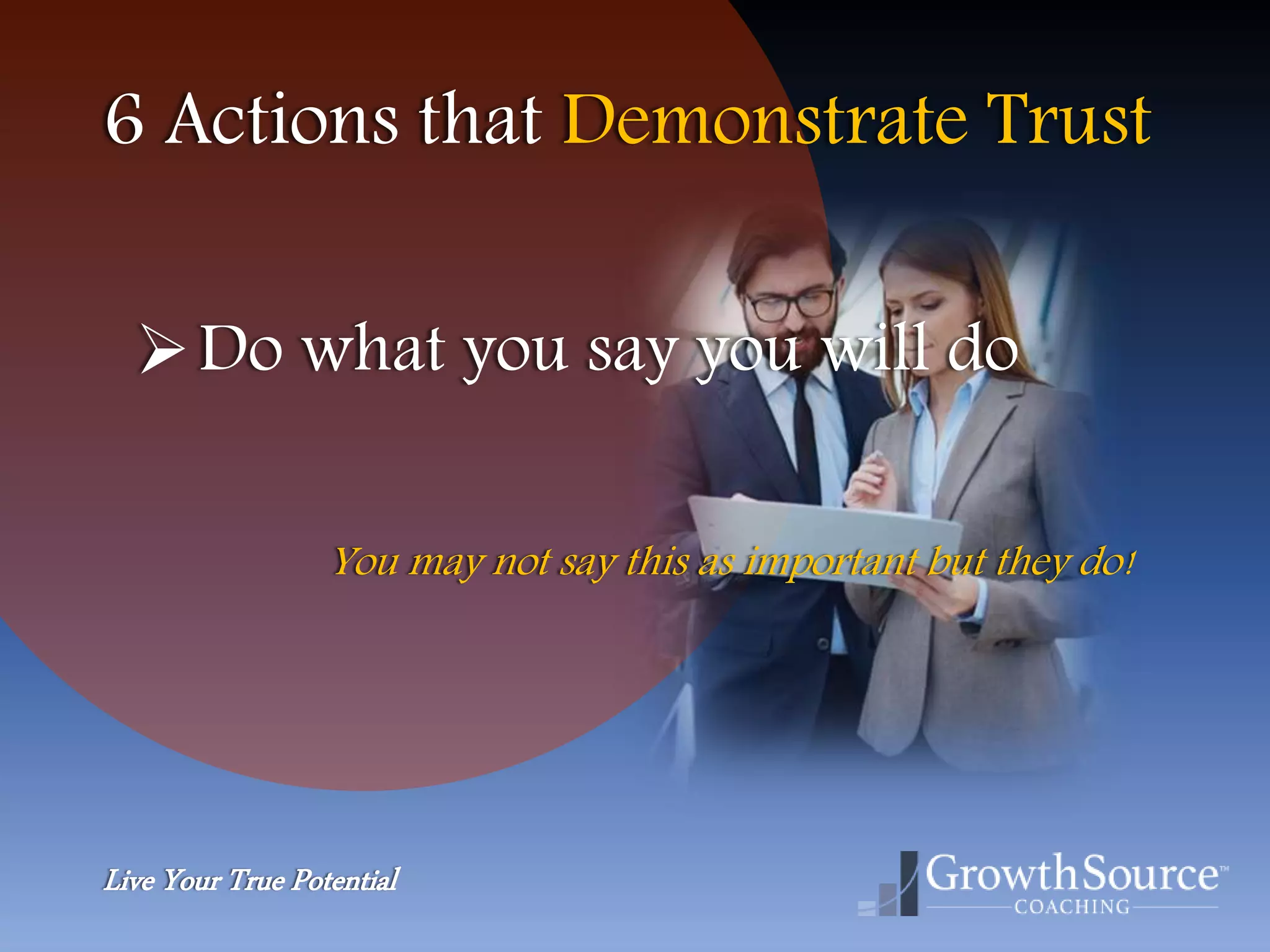 6 Actions that Demonstrate Trust

➢ Do what you say you will do

You may not say this as important but they do!

Live Your True Potential

GrowthSource™
COACHING